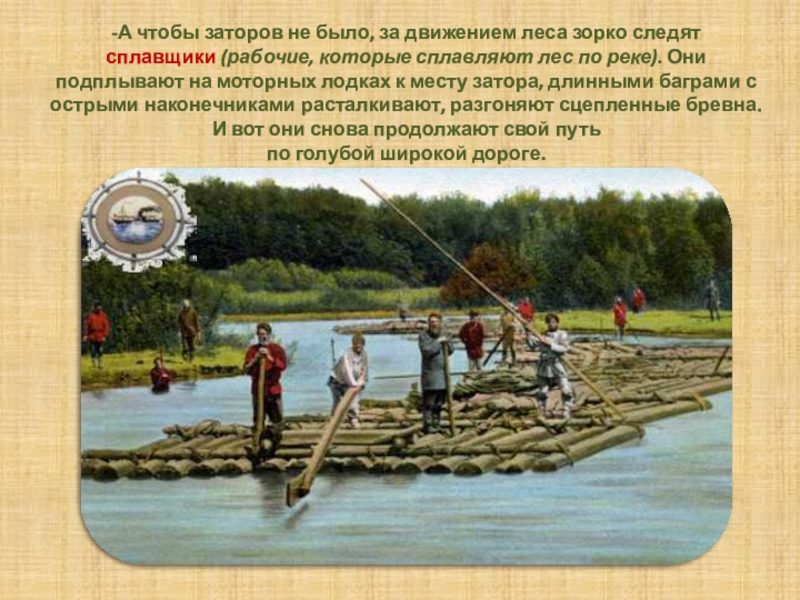 -А чтобы заторов не было, за движением леса зорко следят сплавщики (рабочие, которые сплавляют лес по реке). Они подплывают на моторных лодках к месту затора, длинными баграми с острыми наконечниками расталкивают, разгоняют сцепленные бревна. И вот они снова продолжают свой путь по голубой широкой дороге.